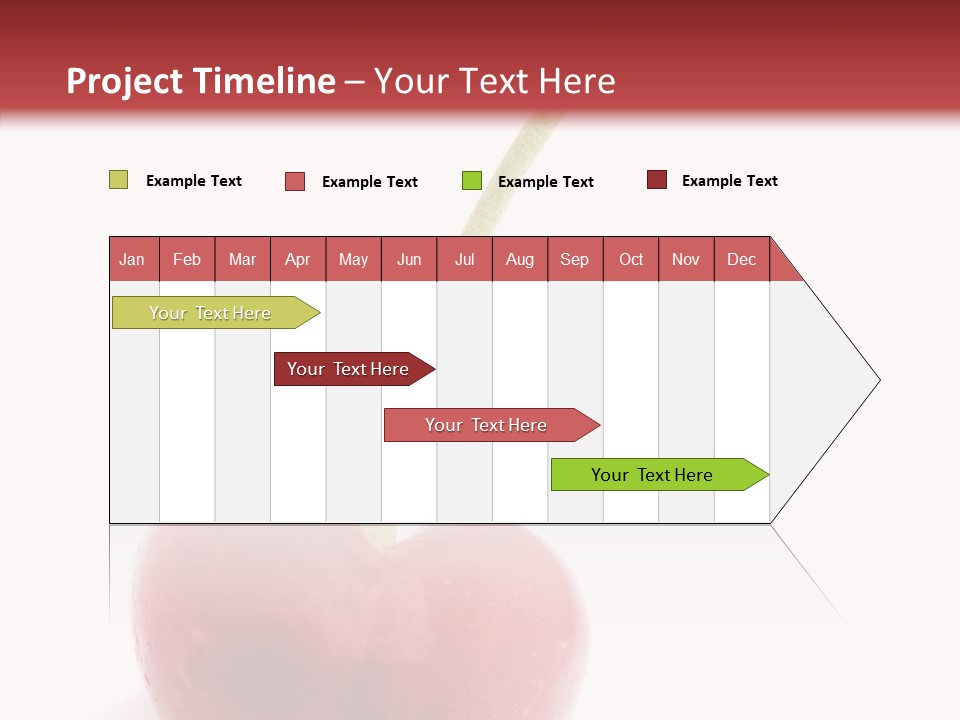 Project Timeline – Your Text Here

Example Text
Example Text
Example Text
Example Text

| Jan | Feb | Mar | Apr | May | Jun | Jul | Aug | Sep | Oct | Nov | Dec |
|---|---|---|---|---|---|---|---|---|---|---|---|

Your Text Here
Your Text Here
Your Text Here
Your Text Here